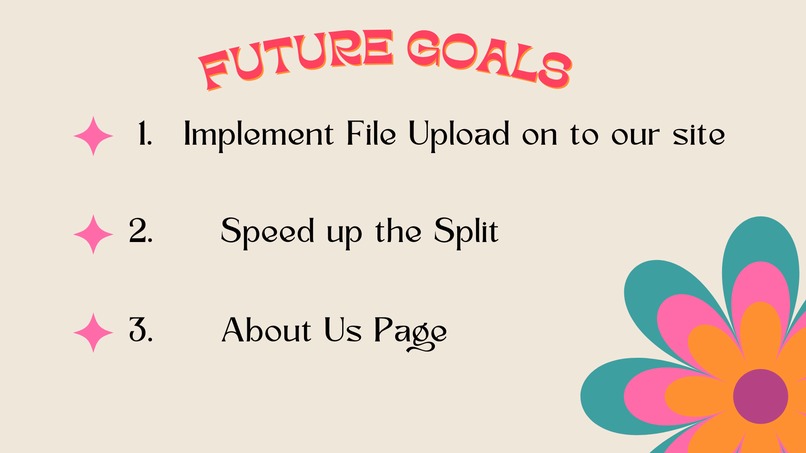 FUTURE GOALS

1. Implement File Upload on to our site

2. Speed up the Split

3. About Us Page